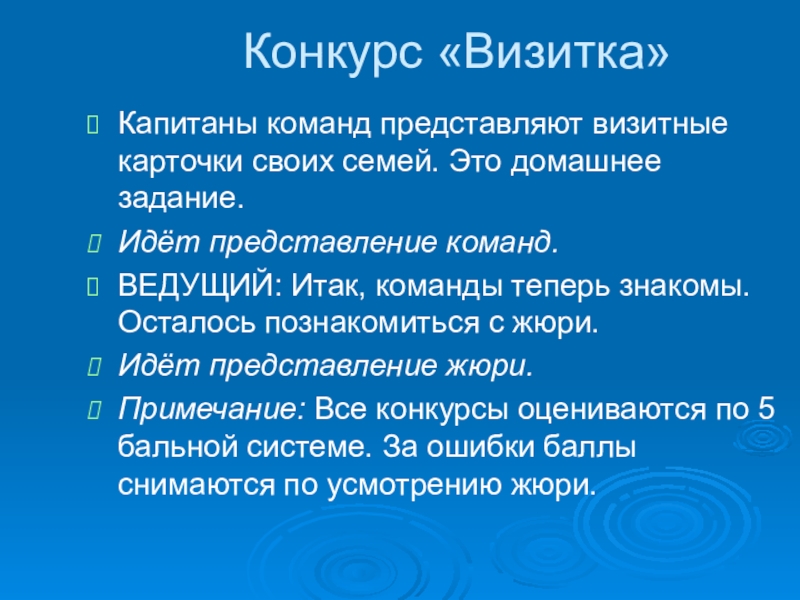 Конкурс «Визитка»

Капитаны команд представляют визитные карточки своих семей. Это домашнее задание.

Идёт представление команд.

ВЕДУЩИЙ: Итак, команды теперь знакомы. Осталось познакомиться с жюри.

Идёт представление жюри.

Примечание: Все конкурсы оцениваются по 5 бальной системе. За ошибки баллы снимаются по усмотрению жюри.